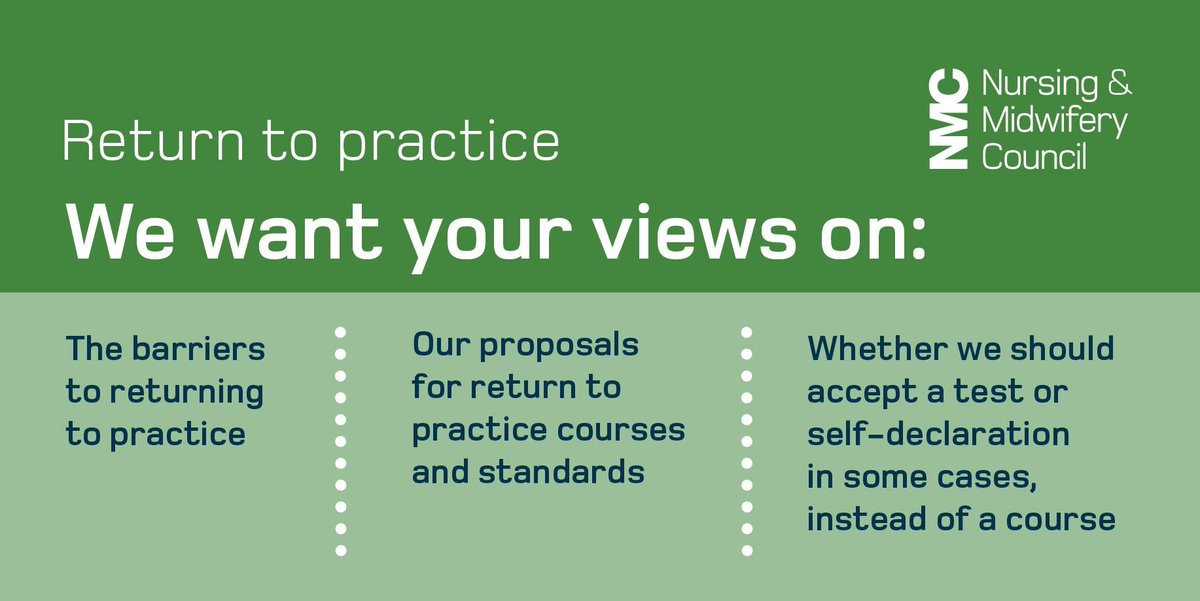 Return to practice

NMC Nursing & Midwifery Council

We want your views on:

The barriers to returning to practice

Our proposals for return to practice courses and standards

Whether we should accept a test or self-declaration in some cases, instead of a course